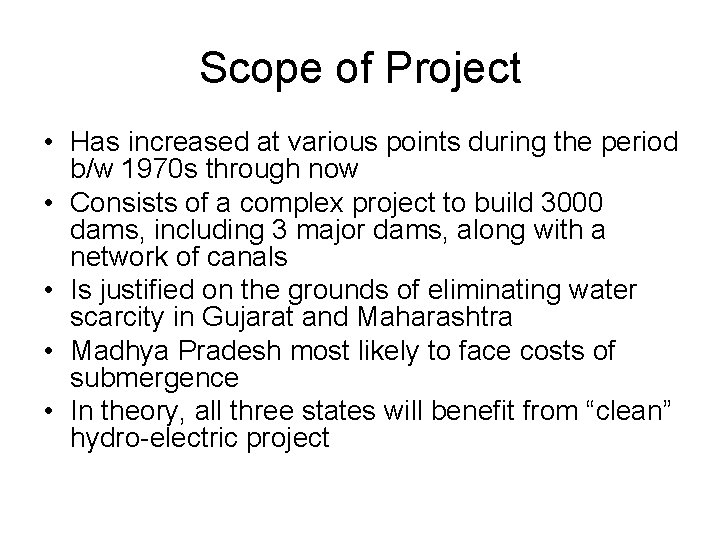 Scope of Project

• Has increased at various points during the period b/w 1970s through now
• Consists of a complex project to build 3000 dams, including 3 major dams, along with a network of canals
• Is justified on the grounds of eliminating water scarcity in Gujarat and Maharashtra
• Madhya Pradesh most likely to face costs of submergence
• In theory, all three states will benefit from “clean” hydro-electric project